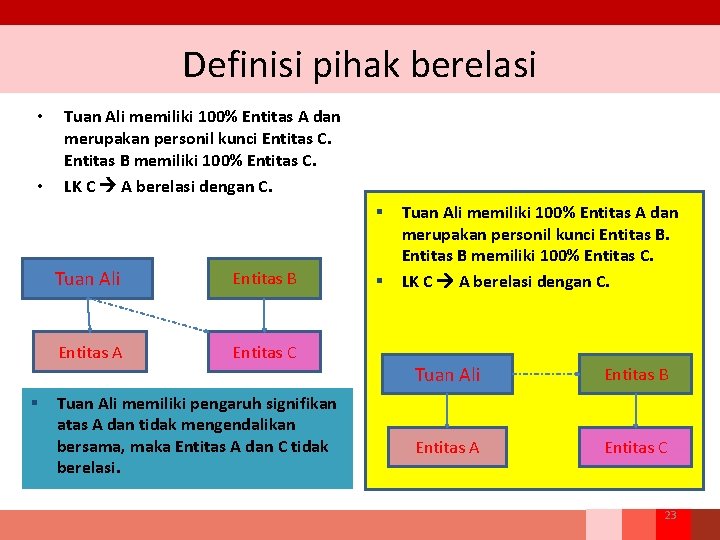 Definisi pihak berelasi

• Tuan Ali memiliki 100% Entitas A dan merupakan personil kunci Entitas C. Entitas B memiliki 100% Entitas C.
• LK C → A berelasi dengan C.

Tuan Ali

Entitas B

Entitas A

Entitas C

▪ Tuan Ali memiliki pengaruh signifikan atas A dan tidak mengendalikan bersama, maka Entitas A dan C tidak berelasi.

▪ Tuan Ali memiliki 100% Entitas A dan merupakan personil kunci Entitas B. Entitas B memiliki 100% Entitas C.
▪ LK C → A berelasi dengan C.

Tuan Ali

Entitas B

Entitas A

Entitas C

23